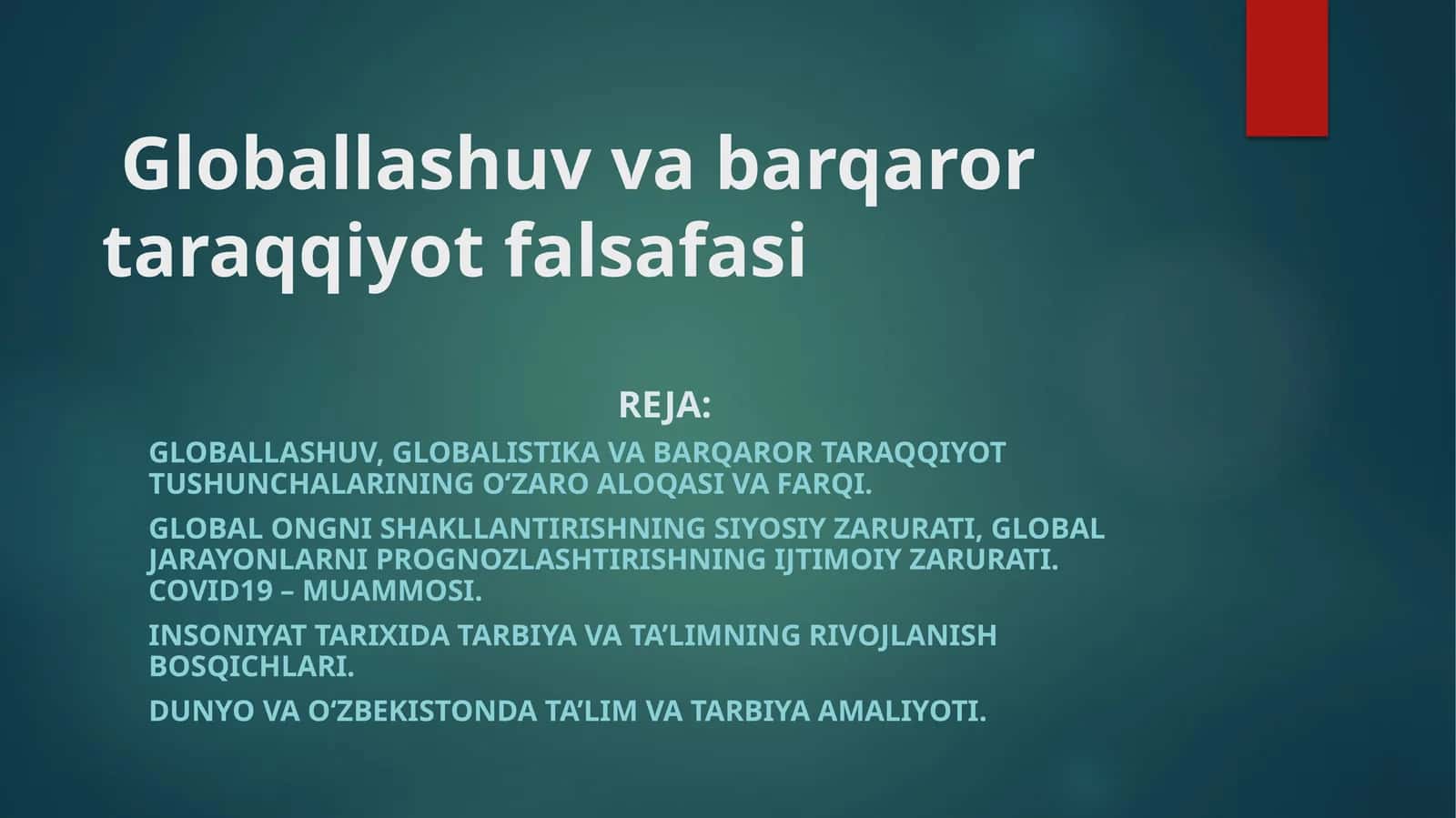 Globallashuv va barqaror taraqqiyot falsafasi

REJA:

GLOBALLASHUV, GLOBALISTIKA VA BARQAROR TARAQQIYOT TUSHUNCHALARINING O‘ZARO ALOQASI VA FARQI.

GLOBAL ONGNI SHAKLLANTIRISHNING SIYOSIY ZARURATI, GLOBAL JARAYONLARNI PROGNOZLASHTIRISHNING IJTIMOIY ZARURATI. COVID19 – MUAMMOSI.

INSONIYAT TARIXIDA TARBIYA VA TA’LIMNING RIVOJLANISH BOSQICHLARI.

DUNYO VA O‘ZBEKISTONDA TA’LIM VA TARBIYA AMALIYOTI.